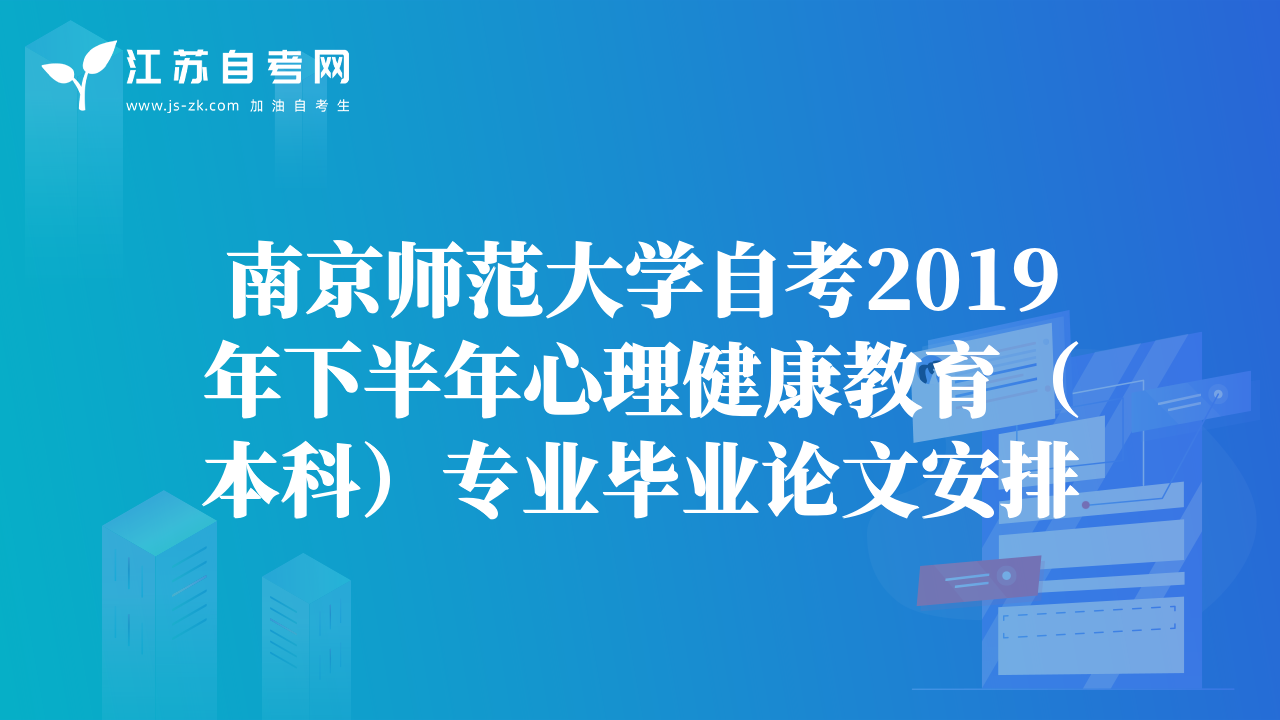 江苏自考网
www.js-zk.com 加油自考生

南京师范大学自考2019年下半年心理健康教育（本科）专业毕业论文安排